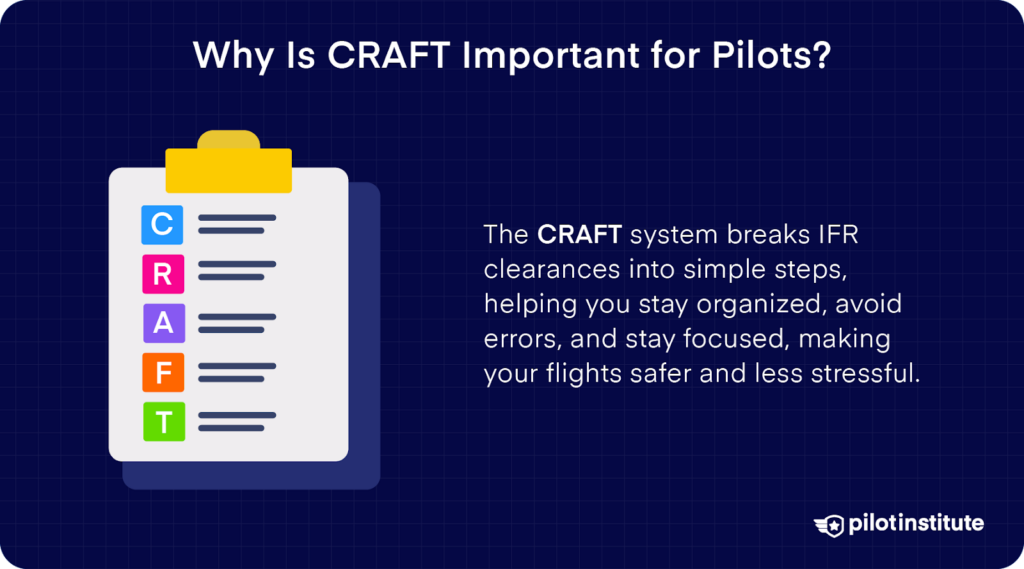 Why Is CRAFT Important for Pilots?

C
R
A
F
T

The CRAFT system breaks IFR clearances into simple steps, helping you stay organized, avoid errors, and stay focused, making your flights safer and less stressful.

pilotinstitute